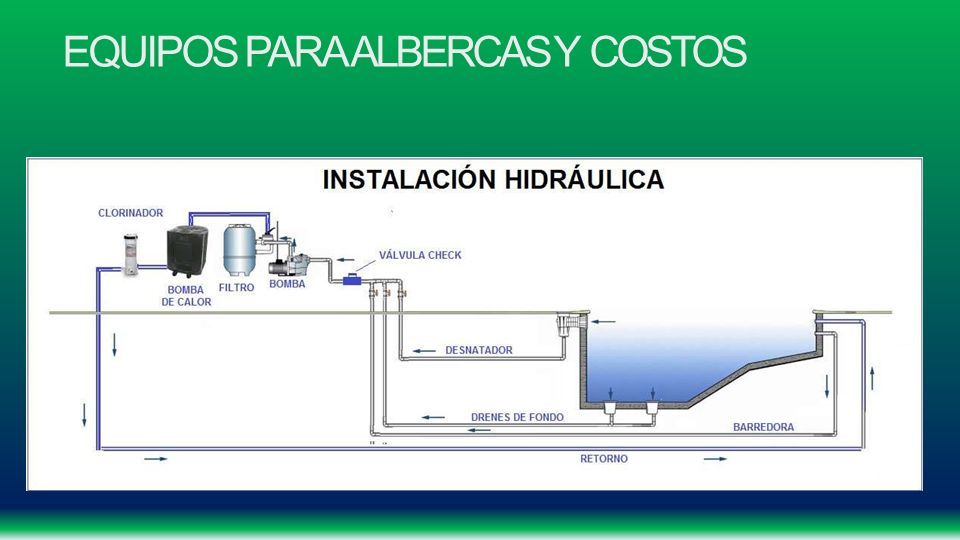 EQUIPOS PARAALBERCASY COSTOS

INSTALACIÓN HIDRÁULICA

CLORINADOR

BOMBA DE CALOR

FILTRO

BOMBA

VÁLVULA CHECK

DESNATADOR

DRENES DE FONDO

BARREDORA

RETORNO